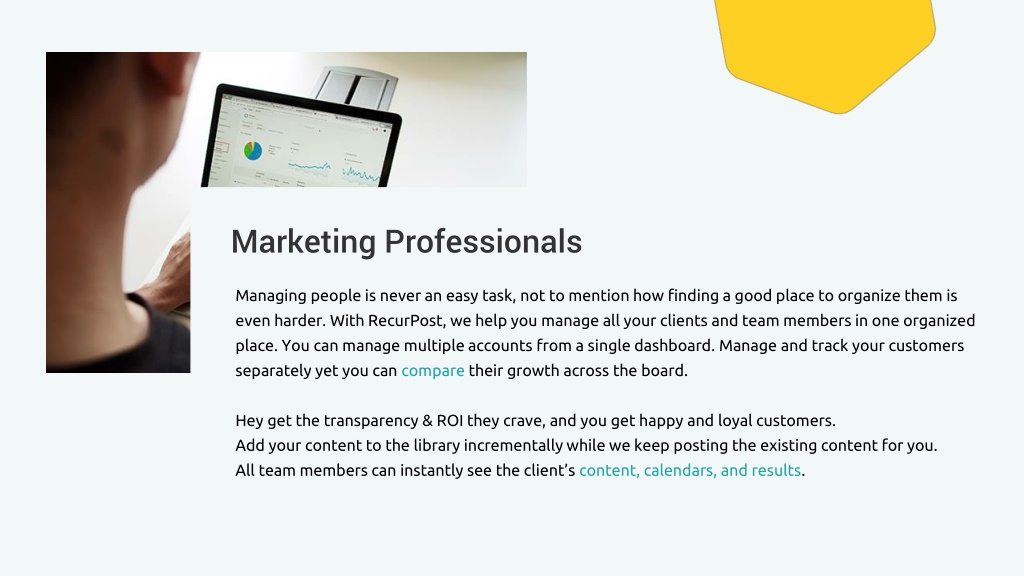 Marketing Professionals

Managing people is never an easy task, not to mention how finding a good place to organize them is even harder. With RecurPost, we help you manage all your clients and team members in one organized place. You can manage multiple accounts from a single dashboard. Manage and track your customers separately yet you can compare their growth across the board.

Hey get the transparency & ROI they crave, and you get happy and loyal customers.
Add your content to the library incrementally while we keep posting the existing content for you.
All team members can instantly see the client's content, calendars, and results.